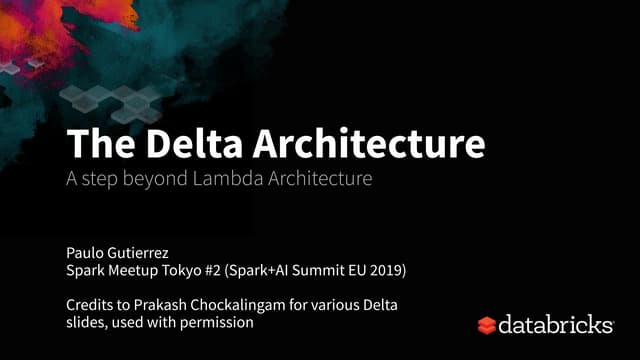 The Delta Architecture
A step beyond Lambda Architecture

Paulo Gutierrez
Spark Meetup Tokyo #2 (Spark+AI Summit EU 2019)

Credits to Prakash Chockalingam for various Delta slides, used with permission

databricks